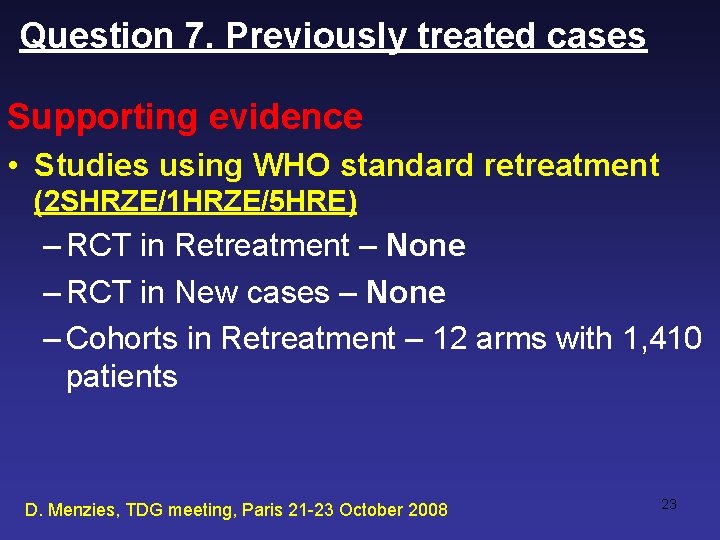 Question 7. Previously treated cases

Supporting evidence

• Studies using WHO standard retreatment (2SHRZE/1HRZE/5HRE)

– RCT in Retreatment – None

– RCT in New cases – None

– Cohorts in Retreatment – 12 arms with 1,410 patients

D. Menzies, TDG meeting, Paris 21-23 October 2008

23